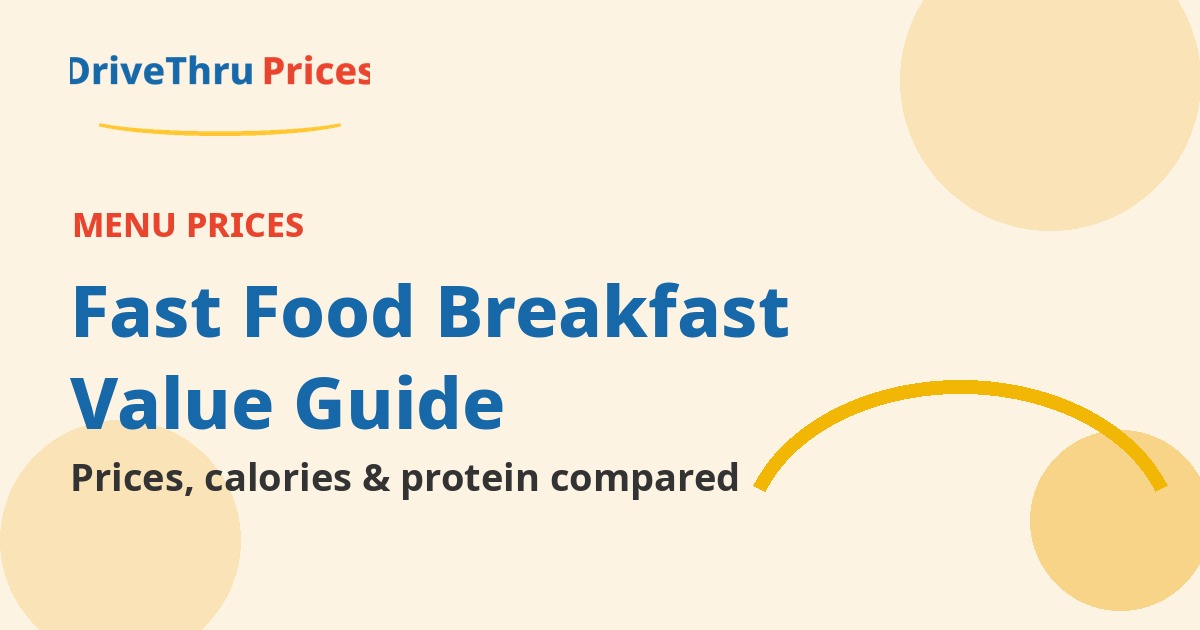 DriveThru Prices

MENU PRICES

Fast Food Breakfast Value Guide

Prices, calories & protein compared